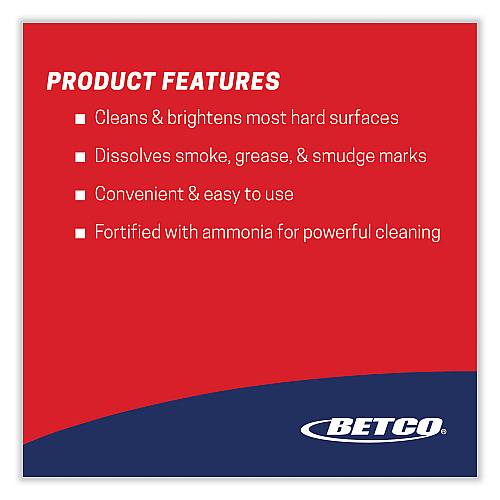 PRODUCT FEATURES

■ Cleans & brightens most hard surfaces

■ Dissolves smoke, grease, & smudge marks

■ Convenient & easy to use

■ Fortified with ammonia for powerful cleaning

BETCO®